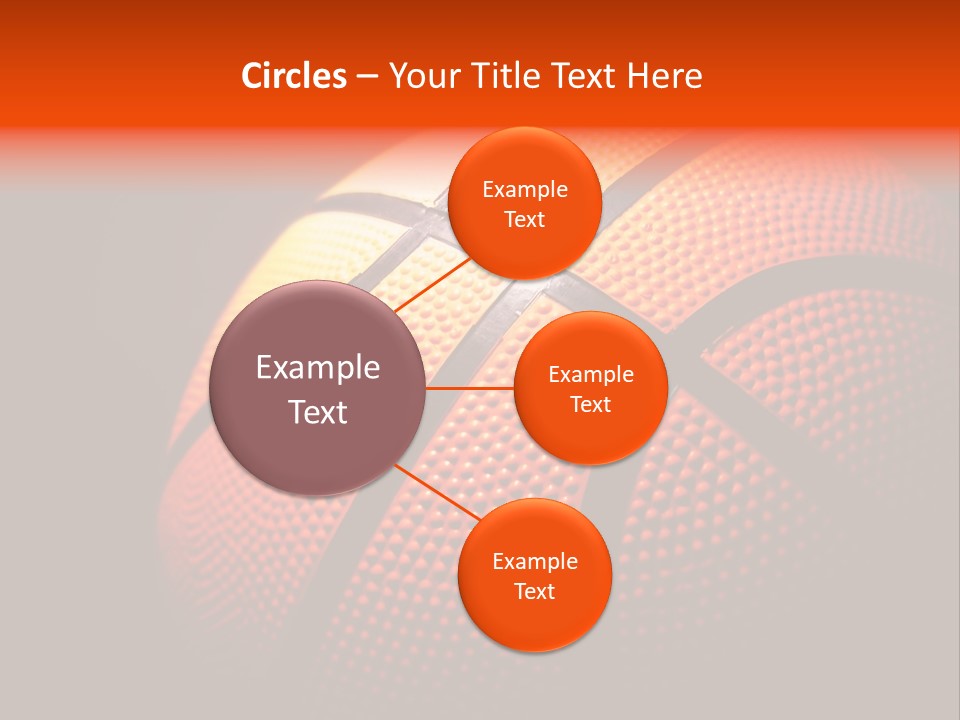 Circles – Your Title Text Here

Example Text

Example Text

Example Text

Example Text